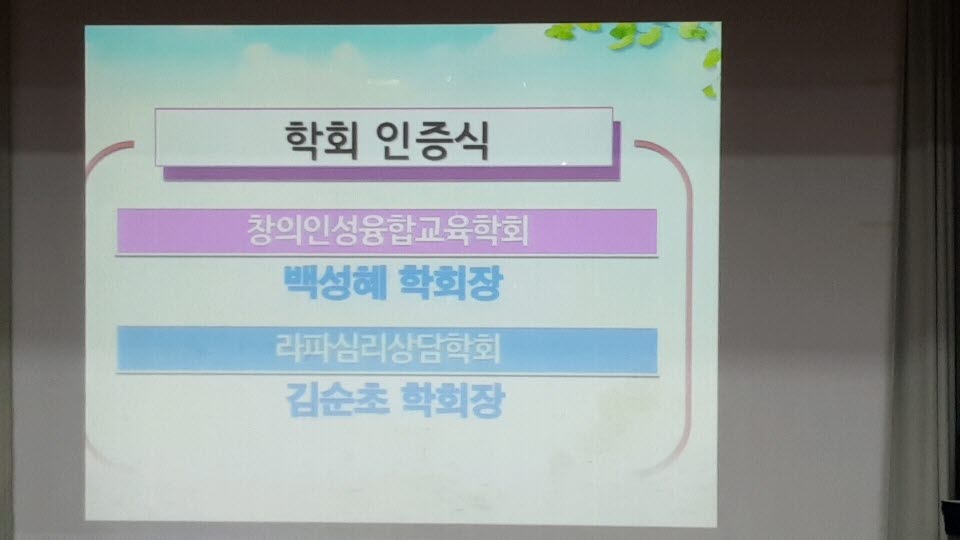 학회 인증식

창의인성융합교육학회

백성혜 학회장

라파심리상담학회

김순초 학회장